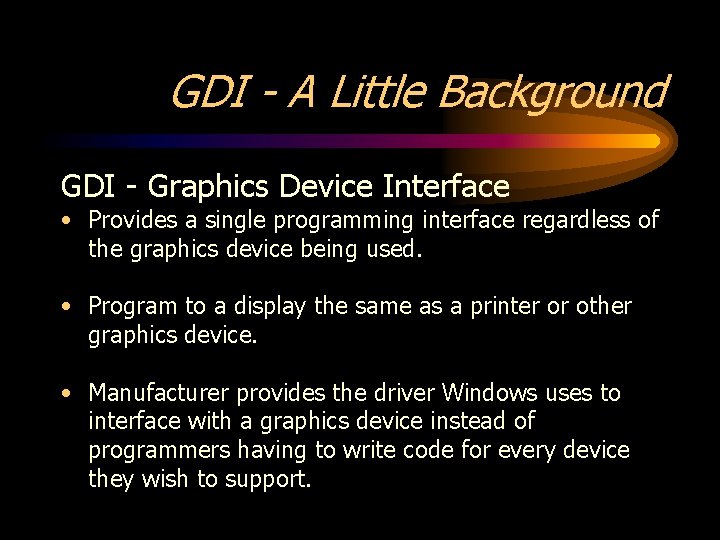 GDI - A Little Background

GDI - Graphics Device Interface

• Provides a single programming interface regardless of the graphics device being used.

• Program to a display the same as a printer or other graphics device.

• Manufacturer provides the driver Windows uses to interface with a graphics device instead of programmers having to write code for every device they wish to support.